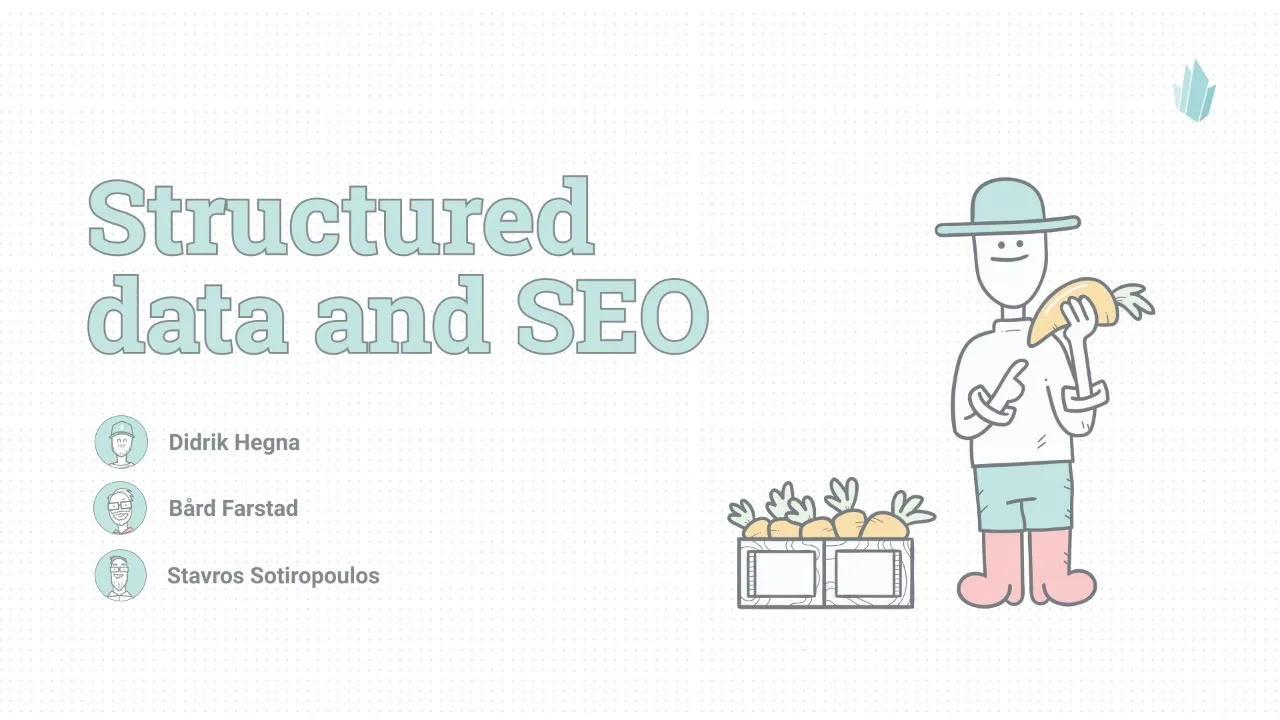 Structured data and SEO

Didrik Hegna

Bård Farstad

Stavros Sotiropoulos